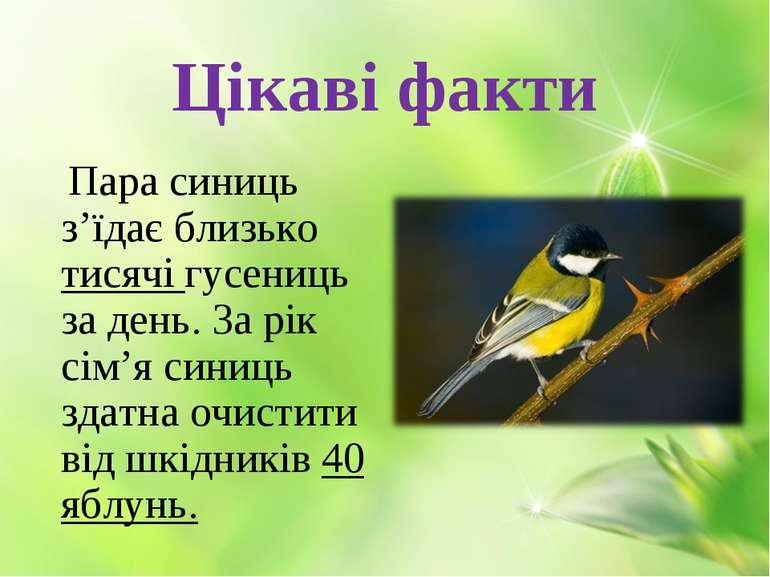 Цікаві факти

Пара синиць з’їдає близько тисячі гусениць за день. За рік сім’я синиць здатна очистити від шкідників 40 яблунь.